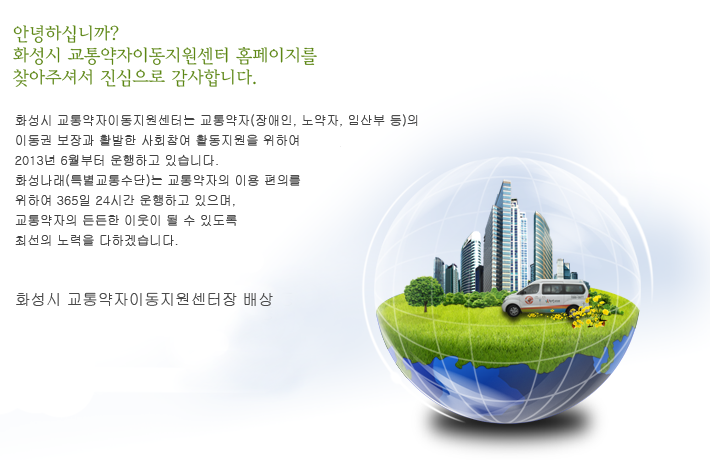 안녕하십니까?
화성시 교통약자이동지원센터 홈페이지를
찾아주셔서 진심으로 감사합니다.

화성시 교통약자이동지원센터는 교통약자(장애인, 노약자, 임산부 등)의
이동권 보장과 활발한 사회참여 활동지원을 위하여
2013년 6월부터 운행하고 있습니다.
화성나래(특별교통수단)는 교통약자의 이용 편의를
위하여 365일 24시간 운행하고 있으며,
교통약자의 든든한 이웃이 될 수 있도록
최선의 노력을 다하겠습니다.

화성시 교통약자이동지원센터장 배상